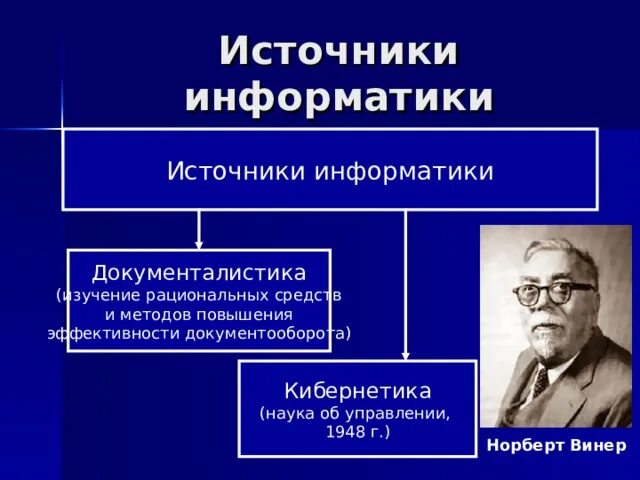 Источники информатики

Источники информатики

Документалистика
(изучение рациональных средств и методов повышения эффективности документооборота)

Кибернетика
(наука об управлении, 1948 г.)

Норберт Винер